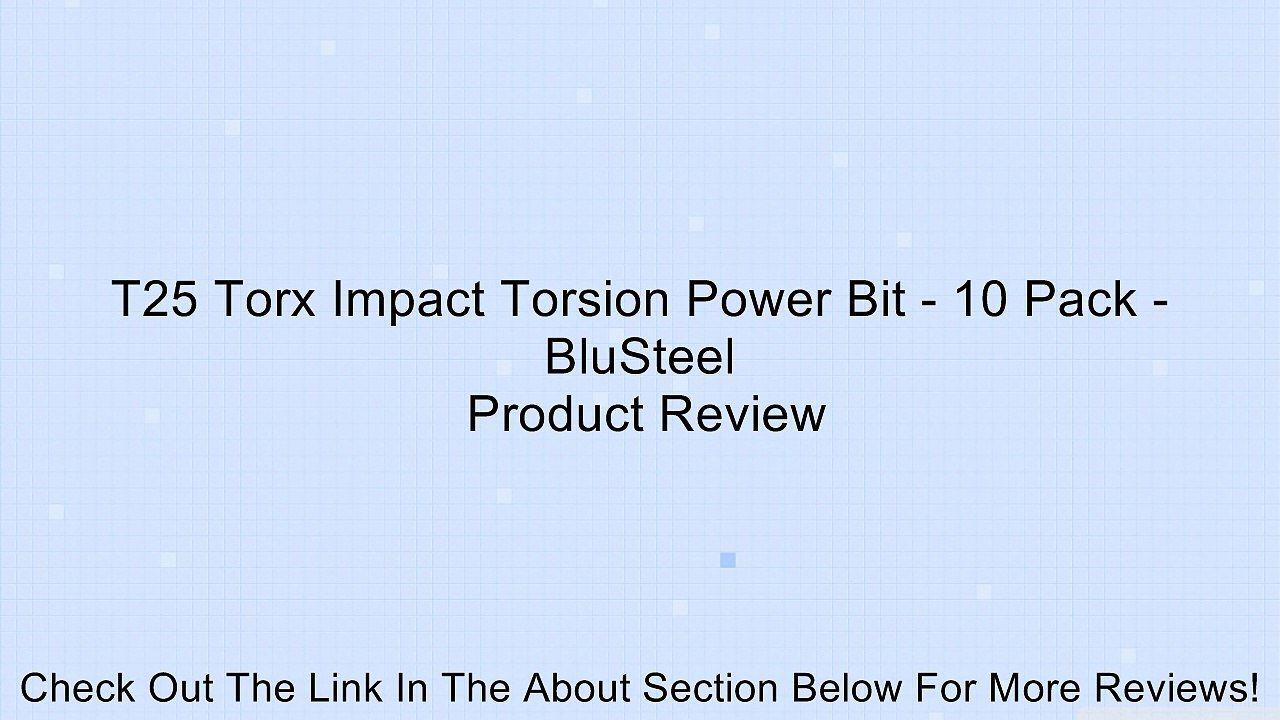 T25 Torx Impact Torsion Power Bit - 10 Pack - BluSteel
Product Review

Check Out The Link In The About Section Below For More Reviews!